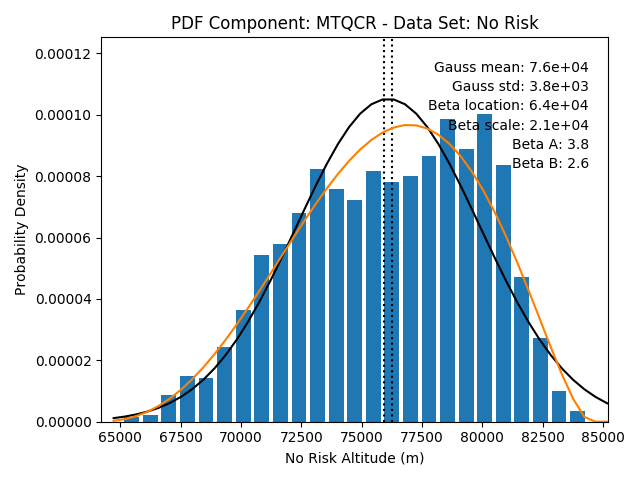 PDF Component: MTQCR - Data Set: No Risk

Gauss mean: 7.6e+04
Gauss std: 3.8e+03
Beta location: 6.4e+04
Beta scale: 2.1e+04
Beta A: 3.8
Beta B: 2.6

Probability Density

0.00012
0.00010
0.00008
0.00006
0.00004
0.00002
0.00000

65000 67500 70000 72500 75000 77500 80000 82500 85000

No Risk Altitude (m)